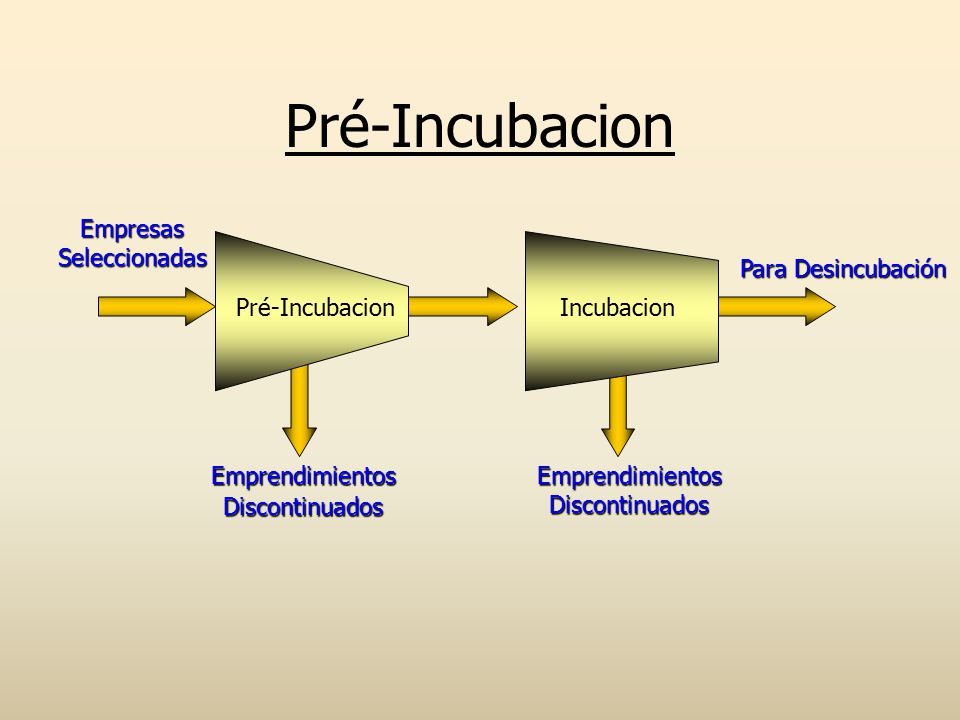 Pré-Incubacion

Empresas Seleccionadas

Pré-Incubacion

Incubacion

Para Desincubación

Emprendimientos Discontinuados

Emprendimientos Discontinuados